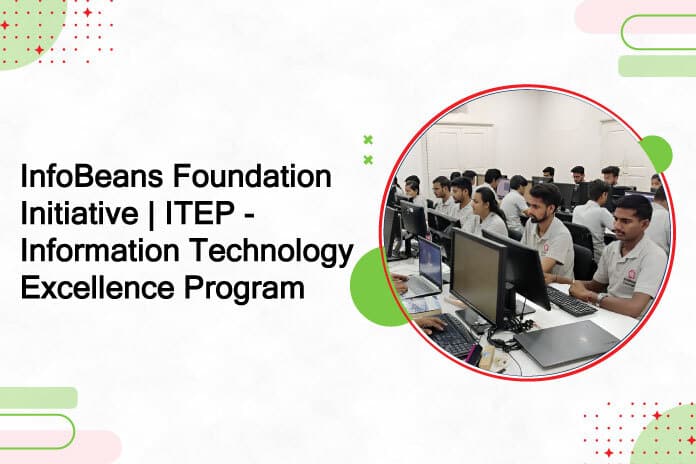 InfoBeans Foundation Initiative | ITEP - Information Technology Excellence Program